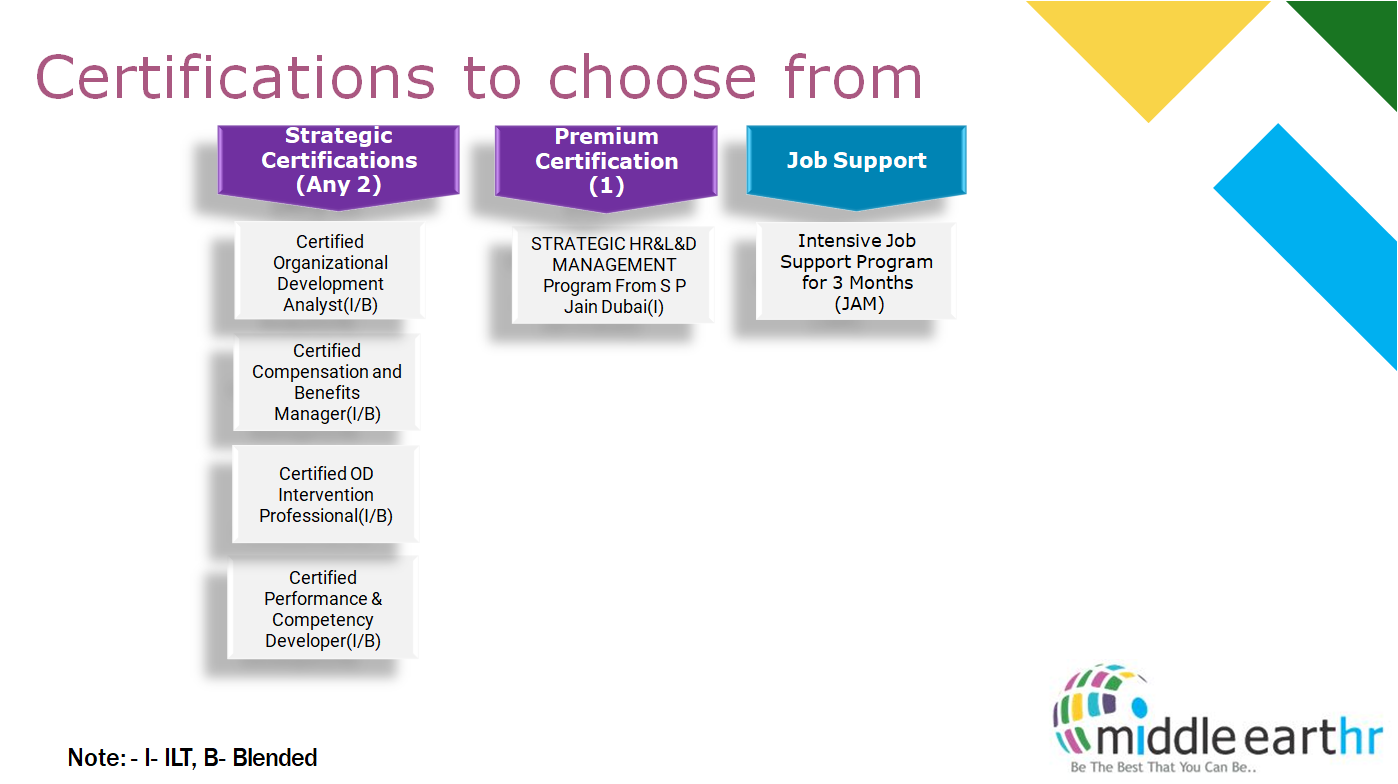 Certifications to choose from

Strategic Certifications (Any 2)

Certified Organizational Development Analyst(I/B)

Certified Compensation and Benefits Manager(I/B)

Certified OD Intervention Professional(I/B)

Certified Performance & Competency Developer(I/B)

Premium Certification (1)

STRATEGIC HR&L&D MANAGEMENT Program From S P Jain Dubai(I)

Job Support

Intensive Job Support Program for 3 Months (JAM)

Note: - I- ILT, B- Blended

middle earthr
Be The Best That You Can Be..